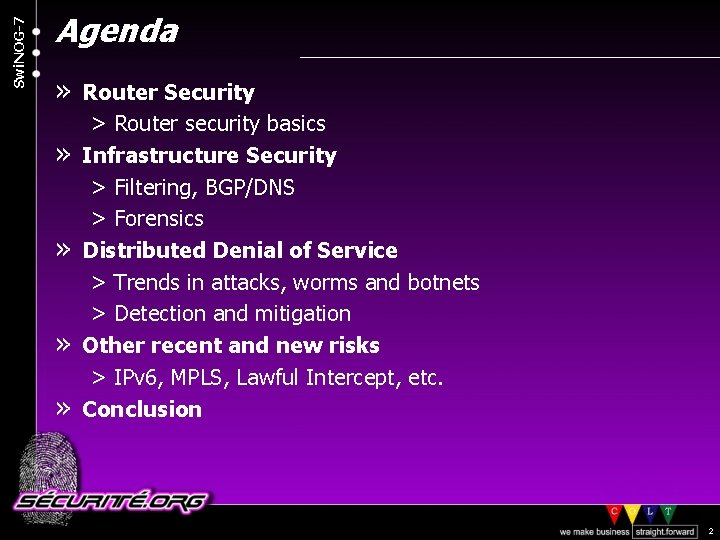 SwiNOG-7

Agenda

» Router Security
> Router security basics
» Infrastructure Security
> Filtering, BGP/DNS
> Forensics
» Distributed Denial of Service
> Trends in attacks, worms and botnets
> Detection and mitigation
» Other recent and new risks
> IPv6, MPLS, Lawful Intercept, etc.
» Conclusion

SÉCURITÉ.ORG

C O L T

we make business straight.forward

2